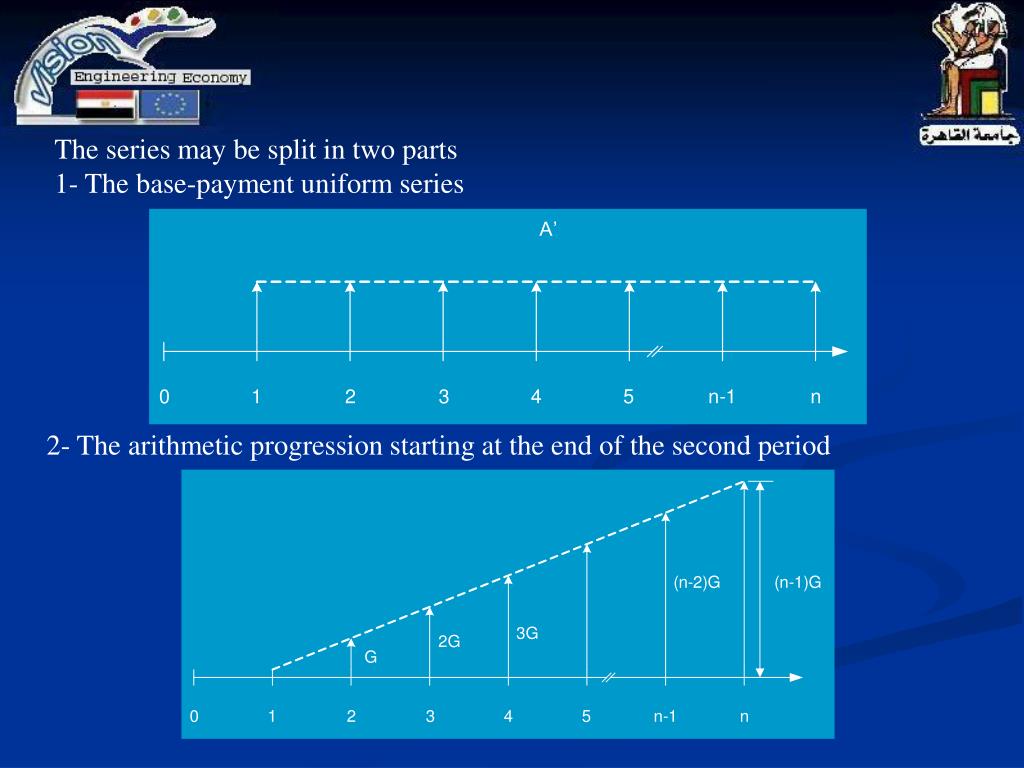 vision
Engineering Economy

جامعة القاهرة

The series may be split in two parts
1- The base-payment uniform series

A'

0 1 2 3 4 5 n-1 n

2- The arithmetic progression starting at the end of the second period

G
2G
3G
(n-2)G
(n-1)G

0 1 2 3 4 5 n-1 n